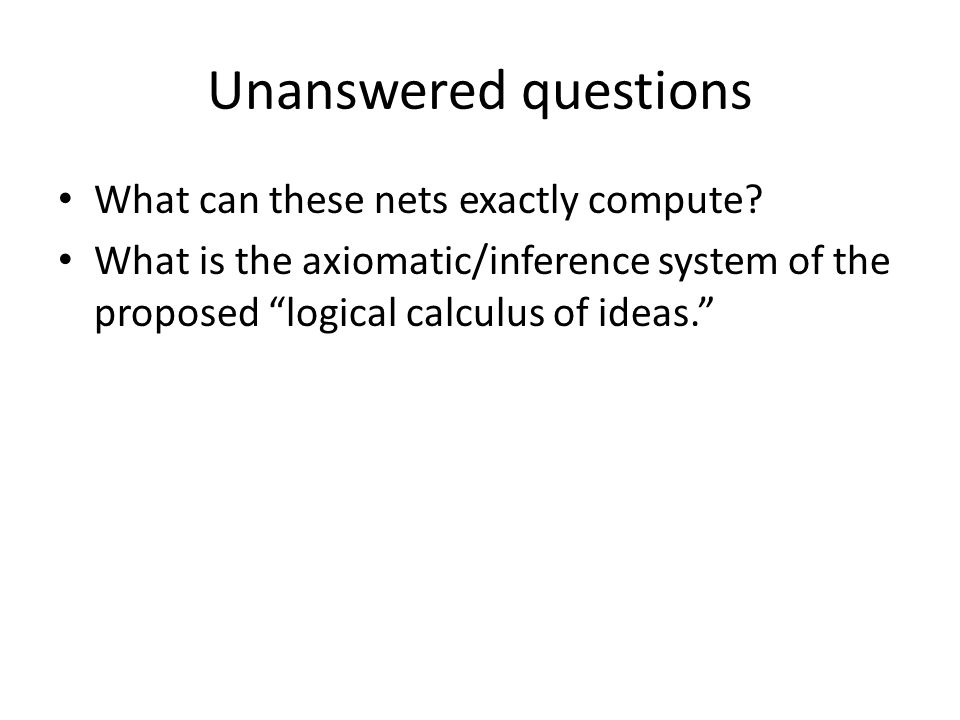 Unanswered questions

• What can these nets exactly compute?
• What is the axiomatic/inference system of the proposed “logical calculus of ideas.”